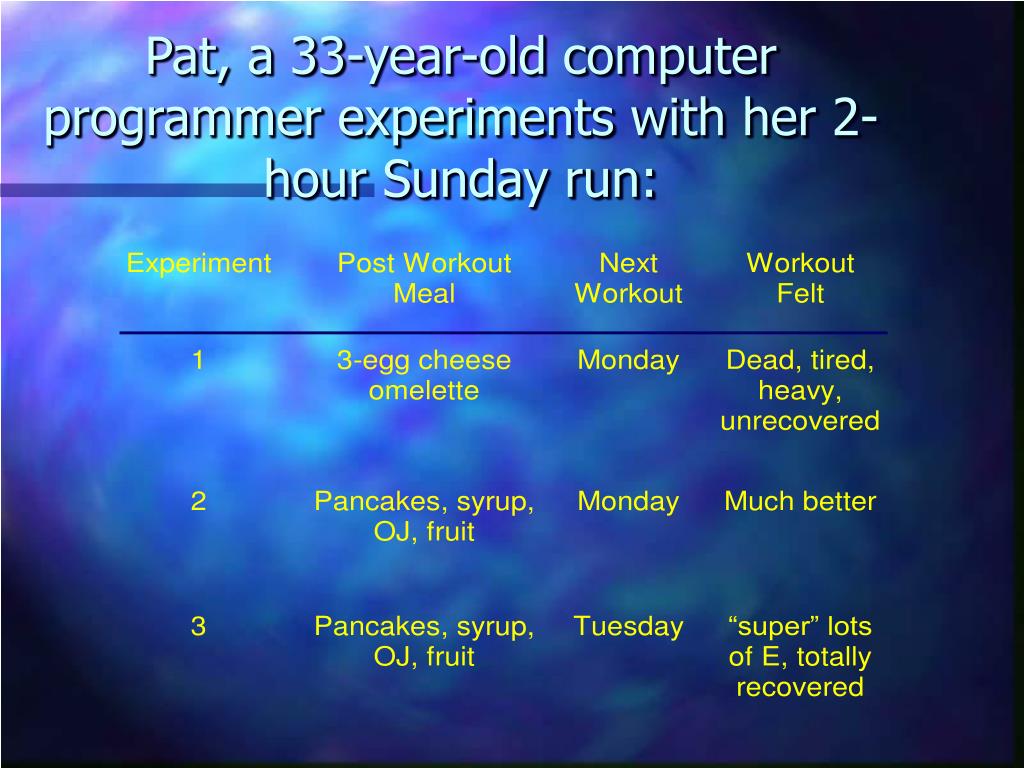 Pat, a 33-year-old computer programmer experiments with her 2-hour Sunday run:

| Experiment | Post Workout Meal | Next Workout | Workout Felt |
|---|---|---|---|
| 1 | 3-egg cheese omelette | Monday | Dead, tired, heavy, unrecovered |
| 2 | Pancakes, syrup, OJ, fruit | Monday | Much better |
| 3 | Pancakes, syrup, OJ, fruit | Tuesday | “super” lots of E, totally recovered |